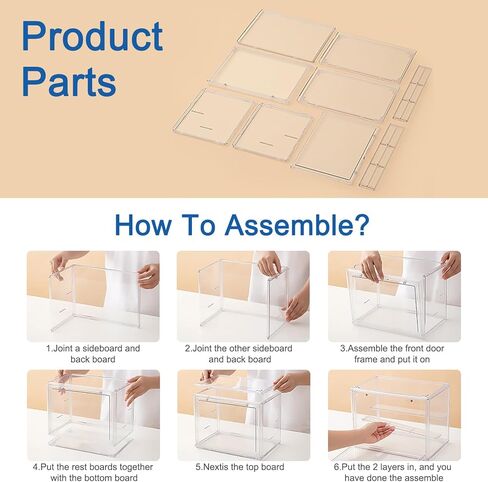 Product Parts

How To Assemble?

1.Joint a sideboard and back board

2.Joint the other sideboard and back board

3.Assemble the front door frame and put it on

4.Put the rest boards together with the bottom board

5.Nextis the top board

6.Put the 2 layers in, and you have done the assemble